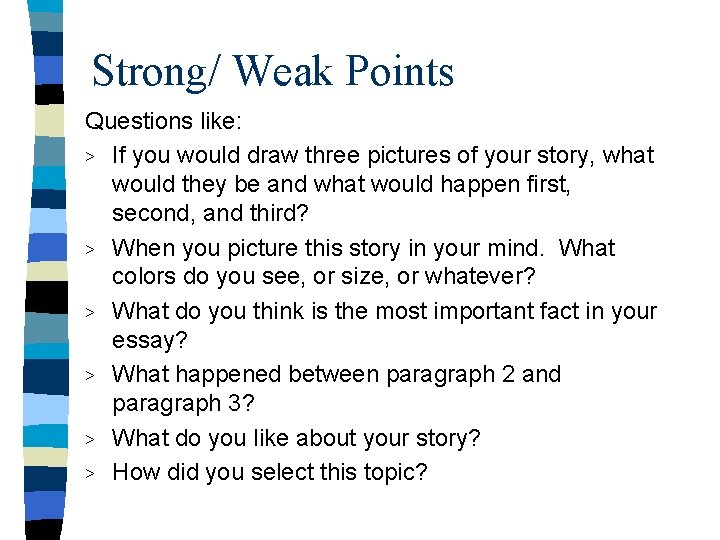 Strong/ Weak Points

Questions like:

> If you would draw three pictures of your story, what would they be and what would happen first, second, and third?

> When you picture this story in your mind.  What colors do you see, or size, or whatever?

> What do you think is the most important fact in your essay?

> What happened between paragraph 2 and paragraph 3?

> What do you like about your story?

> How did you select this topic?